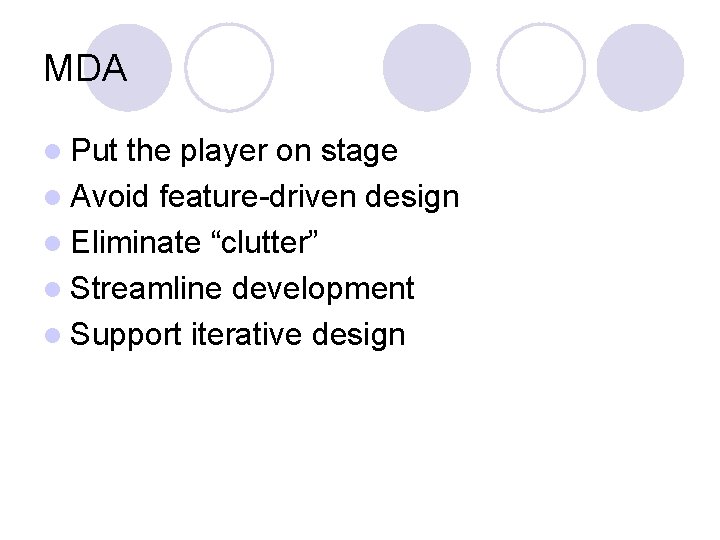 MDA

- Put the player on stage
- Avoid feature-driven design
- Eliminate “clutter”
- Streamline development
- Support iterative design